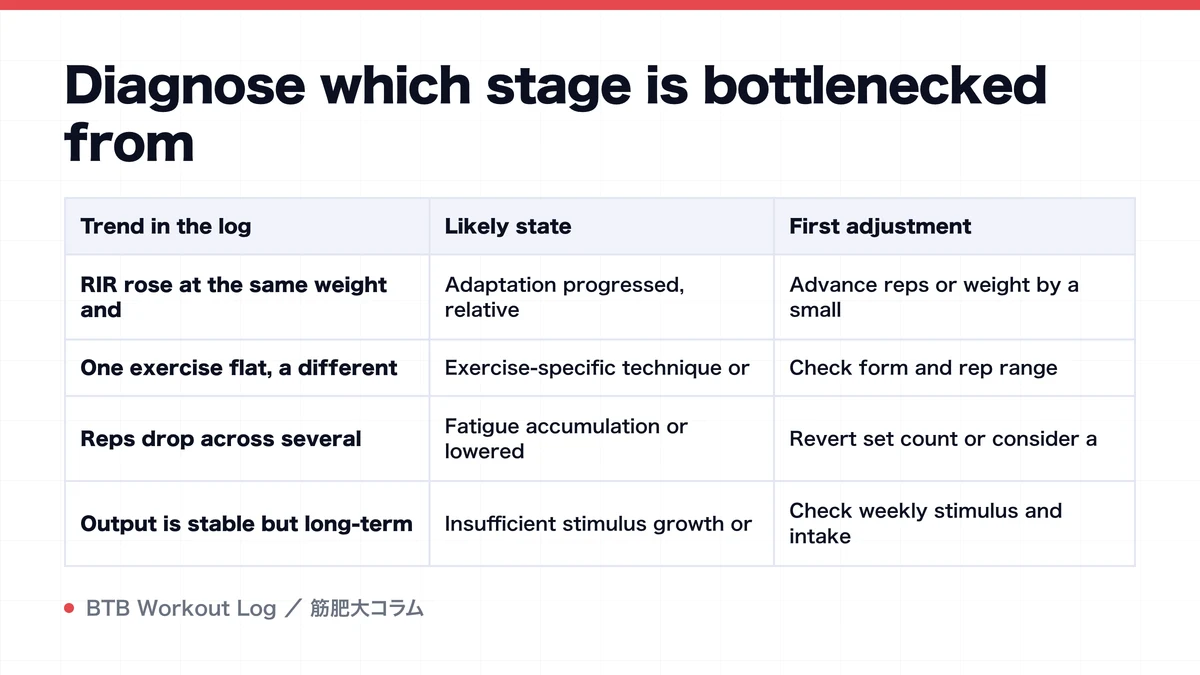 Diagnose which stage is bottlenecked from

| Trend in the log | Likely state | First adjustment |
|---|---|---|
| RIR rose at the same weight and | Adaptation progressed, relative | Advance reps or weight by a small |
| One exercise flat, a different | Exercise-specific technique or | Check form and rep range |
| Reps drop across several | Fatigue accumulation or lowered | Revert set count or consider a |
| Output is stable but long-term | Insufficient stimulus growth or | Check weekly stimulus and intake |

BTB Workout Log ／ 筋肥大コラム